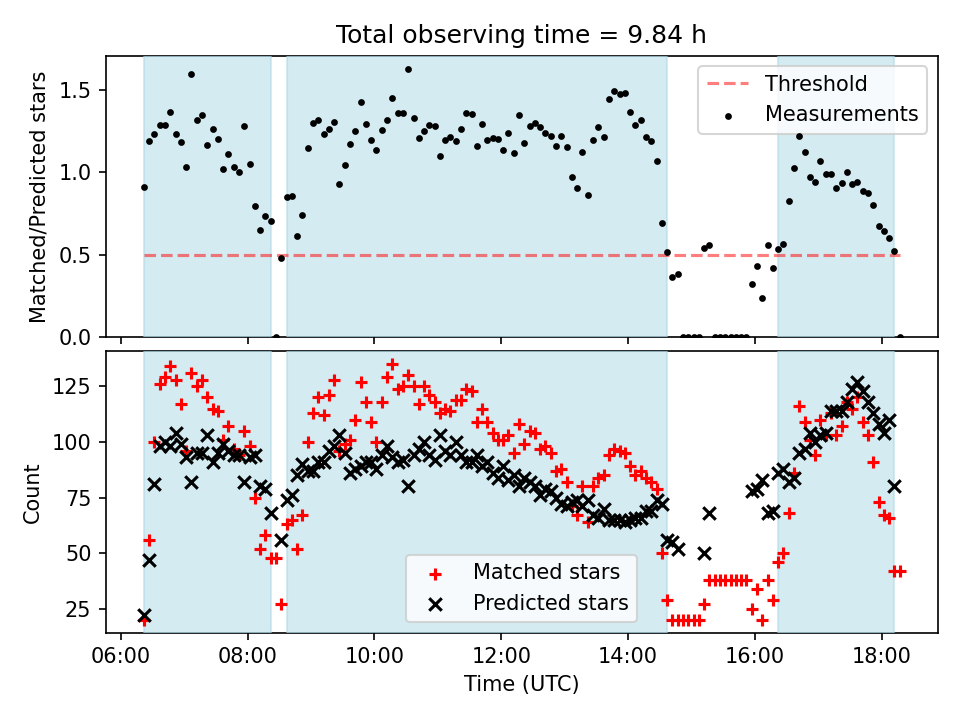 Total observing time = 9.84 h

Matched/Predicted stars

1.5
1.0
0.5
0.0

Threshold
Measurements

Count

125
100
75
50
25

Matched stars
Predicted stars

06:00 08:00 10:00 12:00 14:00 16:00 18:00

Time (UTC)